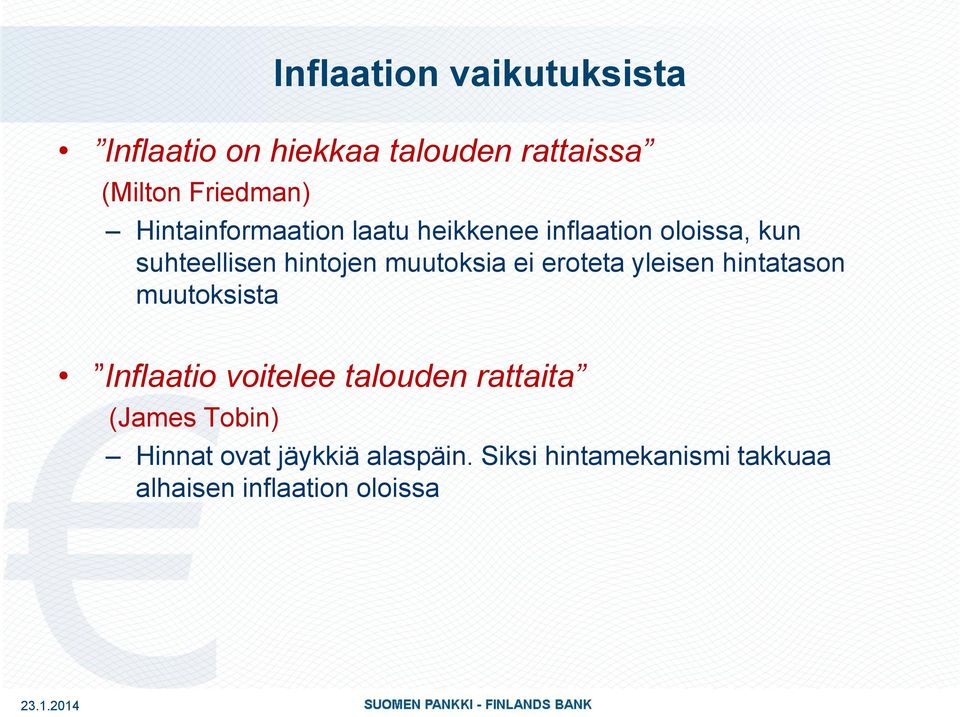 Inflaation vaikutuksista

• ”Inflaatio on hiekkaa talouden rattaissa” (Milton Friedman)
– Hintainformaation laatu heikkenee inflaation oloissa, kun suhteellisen hintojen muutoksia ei eroteta yleisen hintatason muutoksista

• ”Inflaatio voitelee talouden rattaita” (James Tobin)
– Hinnat ovat jäykkiä alaspäin. Siksi hintamekanismi takkuaa alhaisen inflaation oloissa

23.1.2014

SUOMEN PANKKI - FINLANDS BANK